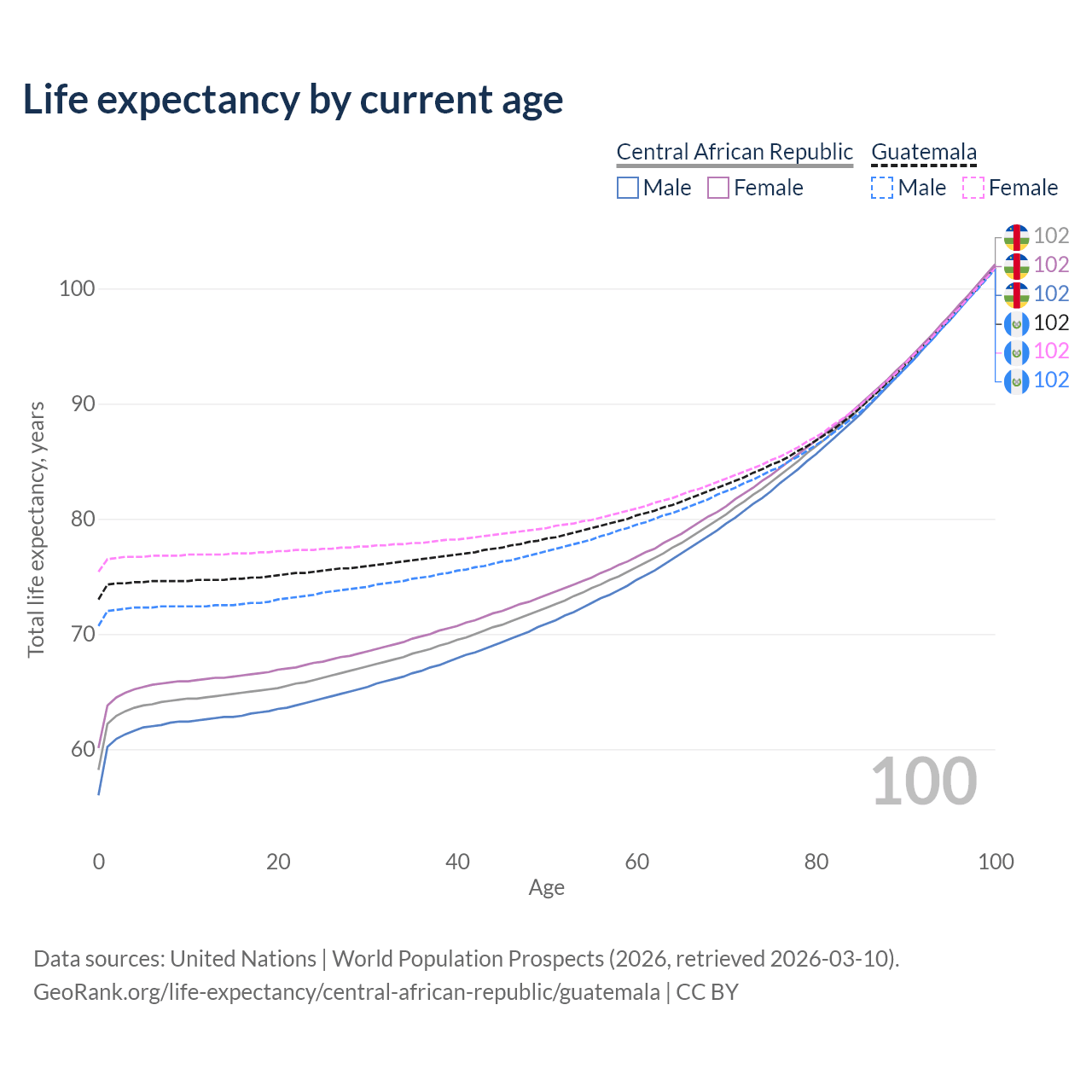 Life expectancy by current age

Central African Republic
Male Female
Guatemala
Male Female

102
102
102
102
102
102

100
90
80
70
60

Total life expectancy, years

100

0
20
40
60
80
100
Age

Data sources: United Nations | World Population Prospects (2026, retrieved 2026-03-10).
GeoRank.org/life-expectancy/central-african-republic/guatemala | CC BY